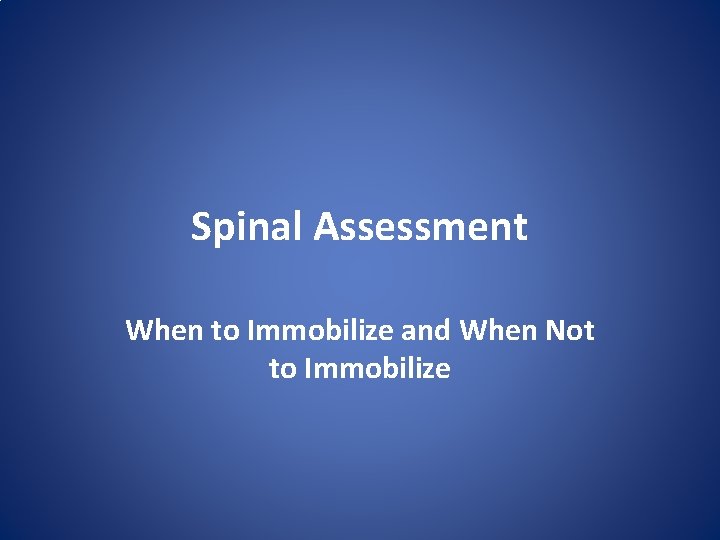 Spinal Assessment

When to Immobilize and When Not to Immobilize